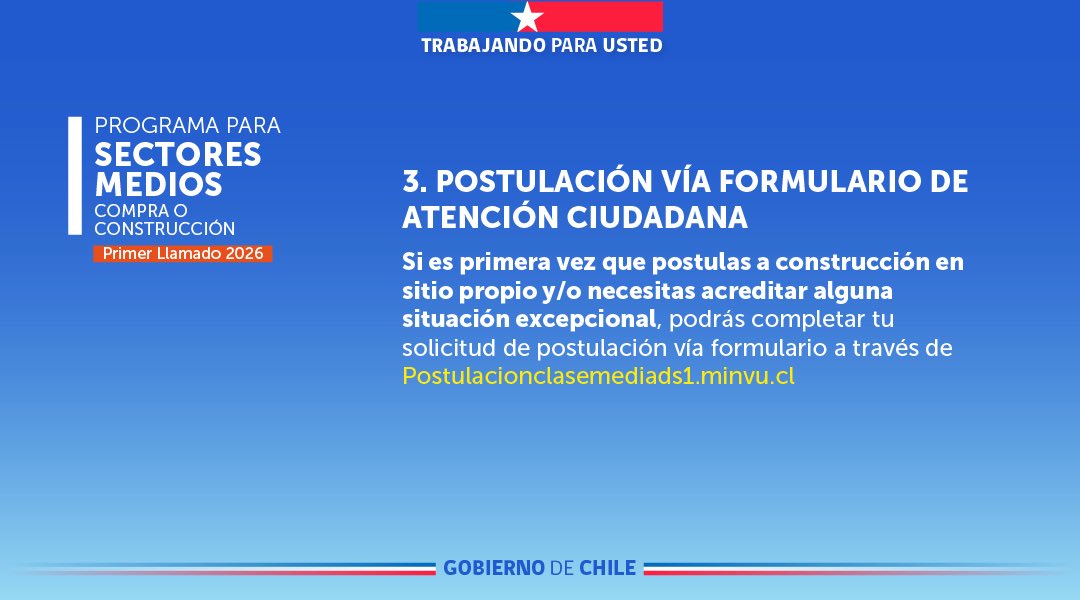 TRABAJANDO PARA USTED

PROGRAMA PARA
SECTORES MEDIOS
COMPRA O CONSTRUCCIÓN
Primer Llamado 2026

3. POSTULACIÓN VÍA FORMULARIO DE ATENCIÓN CIUDADANA

Si es primera vez que postulas a construcción en sitio propio y/o necesitas acreditar alguna situación excepcional, podrás completar tu solicitud de postulación vía formulario a través de Postulacionclasemediads1.minvu.cl

GOBIERNO DE CHILE